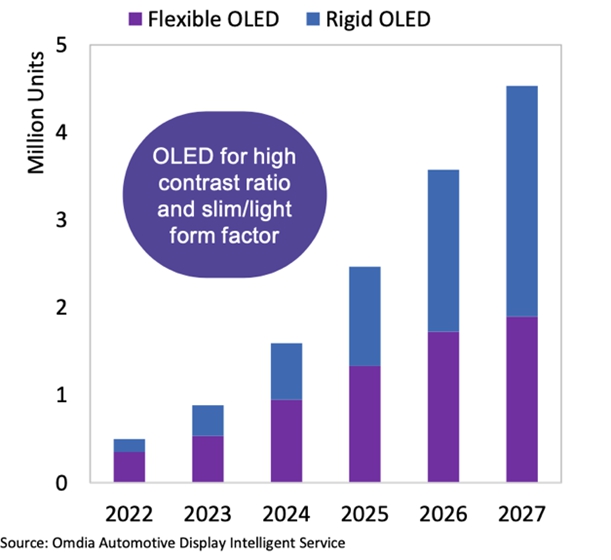 Flexible OLED  Rigid OLED

Million Units

5
4
3
2
1
0

OLED for high contrast ratio and slim/light form factor

2022 2023 2024 2025 2026 2027

Source: Omdia Automotive Display Intelligent Service